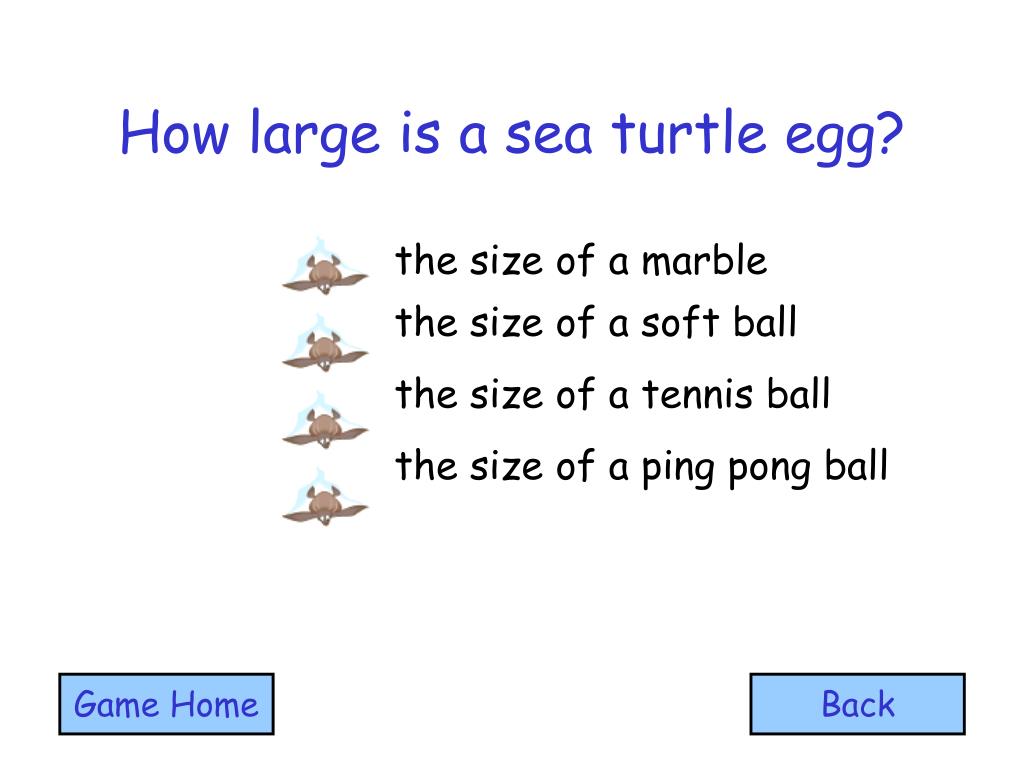 How large is a sea turtle egg?

the size of a marble

the size of a soft ball

the size of a tennis ball

the size of a ping pong ball

Game Home

Back